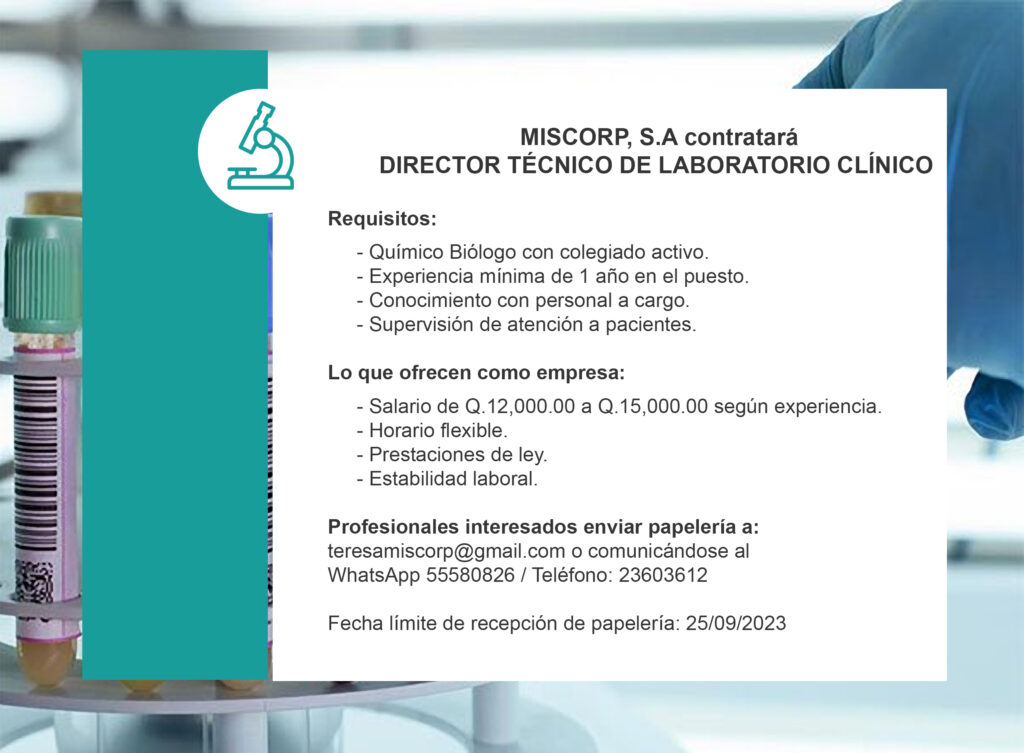 MISCORP, S.A contratará
DIRECTOR TÉCNICO DE LABORATORIO CLÍNICO

Requisitos:

- Químico Biólogo con colegiado activo.
- Experiencia mínima de 1 año en el puesto.
- Conocimiento con personal a cargo.
- Supervisión de atención a pacientes.

Lo que ofrecen como empresa:

- Salario de Q.12,000.00 a Q.15,000.00 según experiencia.
- Horario flexible.
- Prestaciones de ley.
- Estabilidad laboral.

Profesionales interesados enviar papelería a:
teresamiscorp@gmail.com o comunicándose al WhatsApp 55580826 / Teléfono: 23603612

Fecha límite de recepción de papelería: 25/09/2023